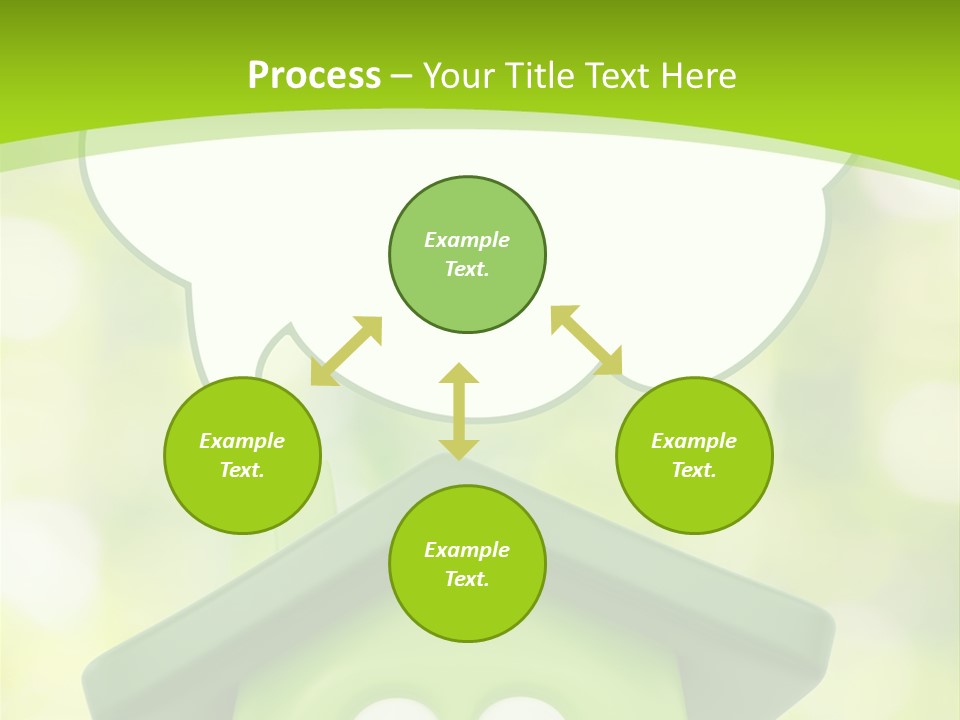 Process – Your Title Text Here

Example Text.

Example Text.

Example Text.

Example Text.